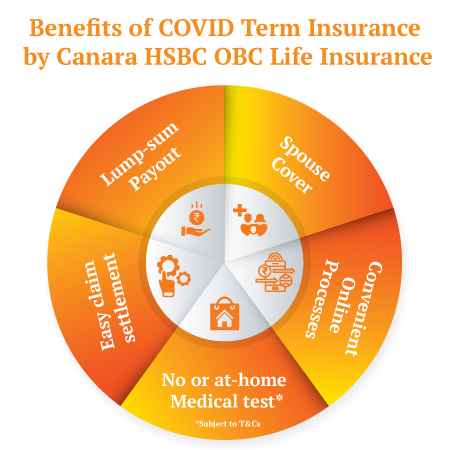 Benefits of COVID Term Insurance by Canara HSBC OBC Life Insurance

Lump-sum Payout

Spouse Cover

Convenient Online Processes

No or at-home Medical test*

*Subject to T&Cs

Easy claim settlement